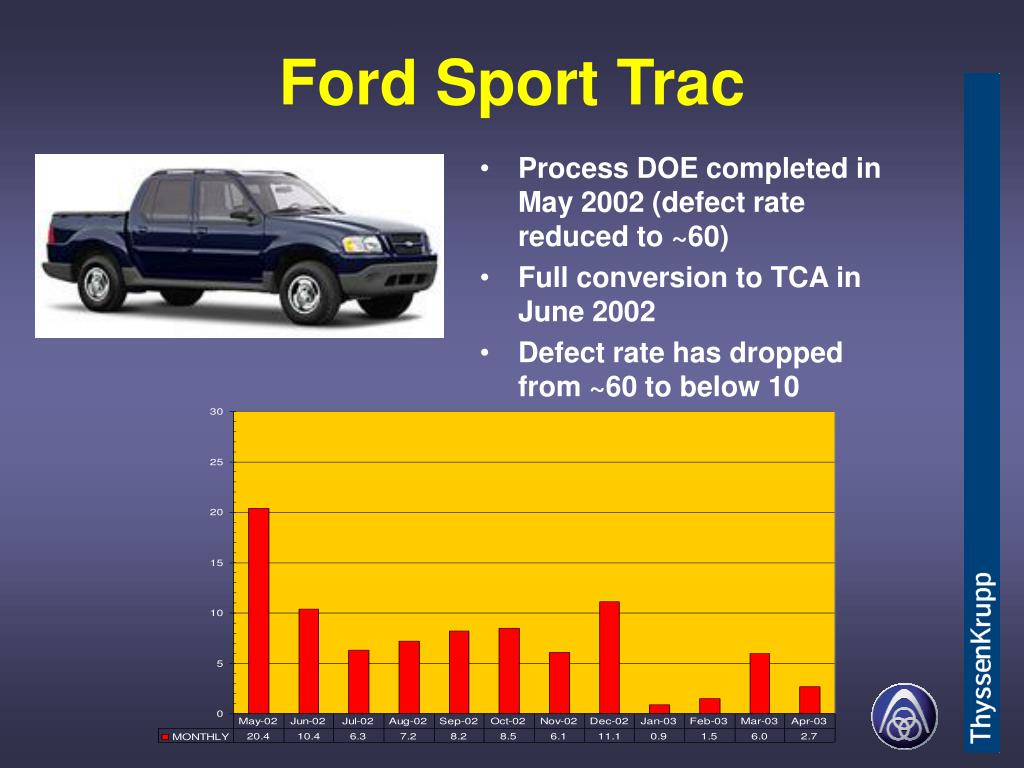 Ford Sport Trac

• Process DOE completed in May 2002 (defect rate reduced to ~60)
• Full conversion to TCA in June 2002
• Defect rate has dropped from ~60 to below 10

30
25
20
15
10
5
0

| | May-02 | Jun-02 | Jul-02 | Aug-02 | Sep-02 | Oct-02 | Nov-02 | Dec-02 | Jan-03 | Feb-03 | Mar-03 | Apr-03 |
|---|---|---|---|---|---|---|---|---|---|---|---|---|
| MONTHLY | 20.4 | 10.4 | 6.3 | 7.2 | 8.2 | 8.5 | 6.1 | 11.1 | 0.9 | 1.5 | 6.0 | 2.7 |

ThyssenKrupp